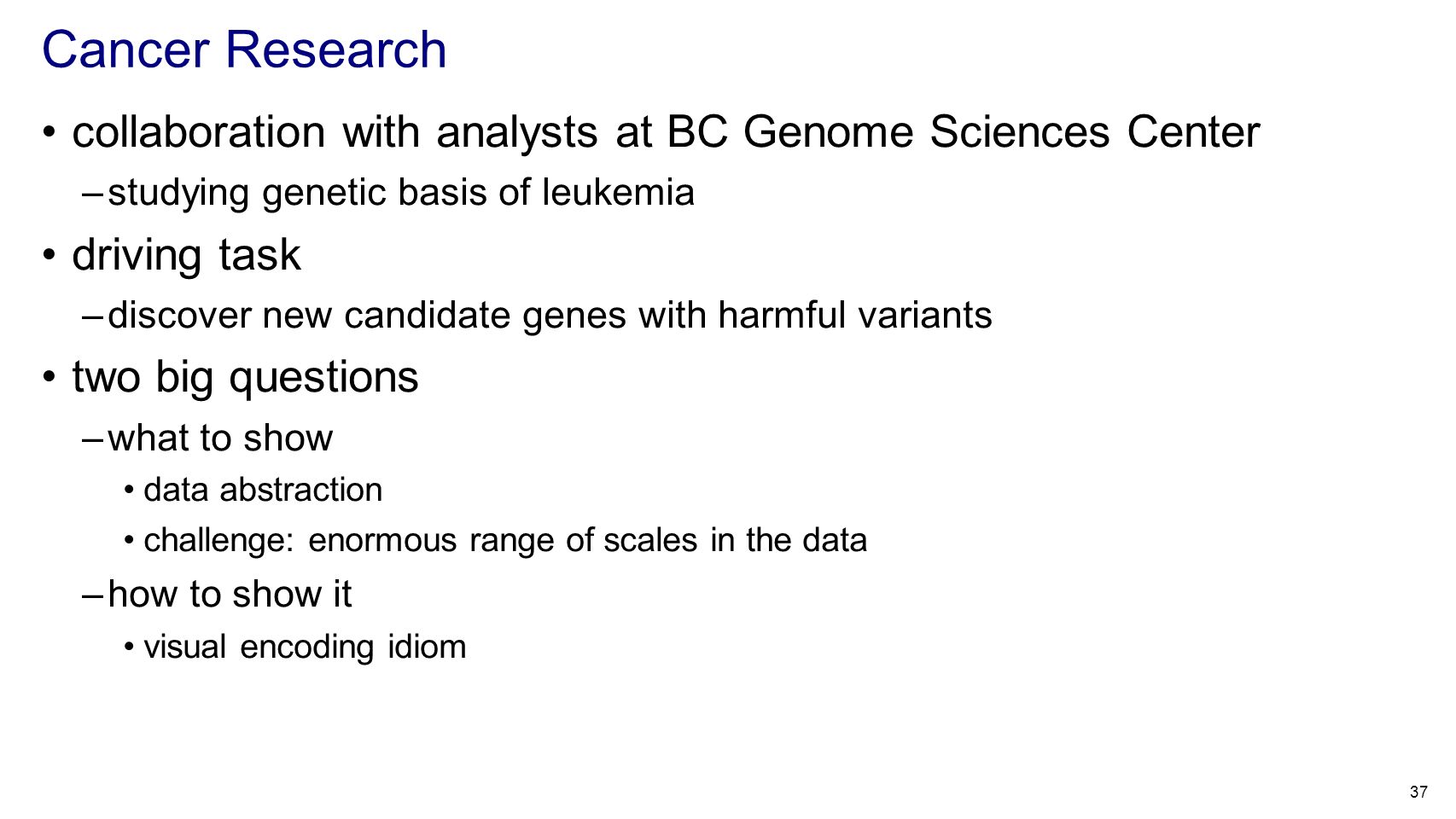 Cancer Research

• collaboration with analysts at BC Genome Sciences Center

– studying genetic basis of leukemia

• driving task

– discover new candidate genes with harmful variants

• two big questions

– what to show

• data abstraction

• challenge: enormous range of scales in the data

– how to show it

• visual encoding idiom

37